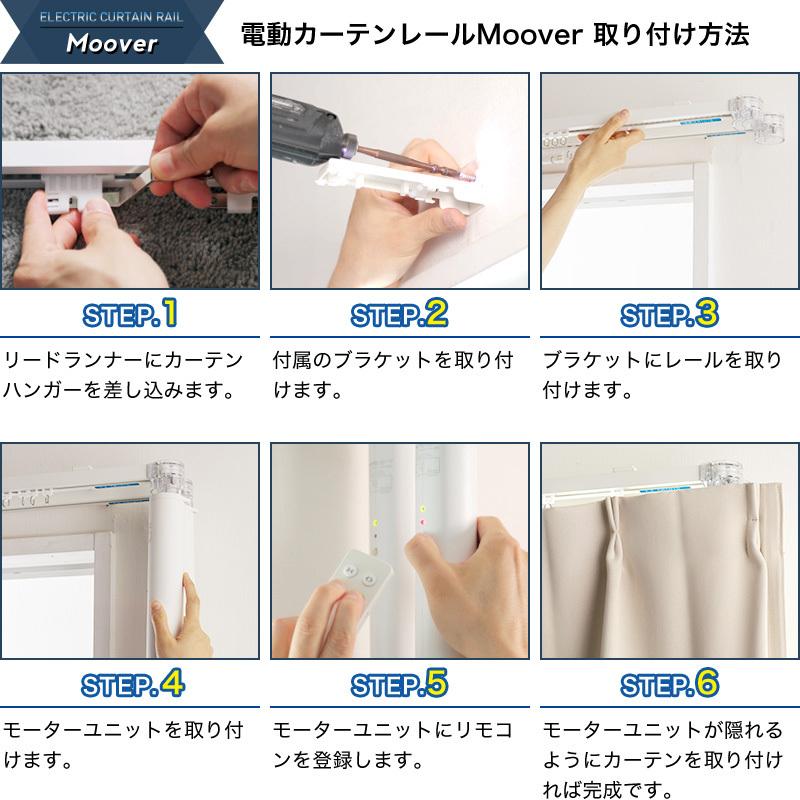 ELECTRIC CURTAIN RAIL
Moover

電動カーテンレールMoover 取り付け方法

STEP.1
リードランナーにカーテンハンガーを差し込みます。

STEP.2
付属のブラケットを取り付けます。

STEP.3
ブラケットにレールを取り付けます。

STEP.4
モーターユニットを取り付けます。

STEP.5
モーターユニットにリモコンを登録します。

STEP.6
モーターユニットが隠れるようにカーテンを取り付ければ完成です。